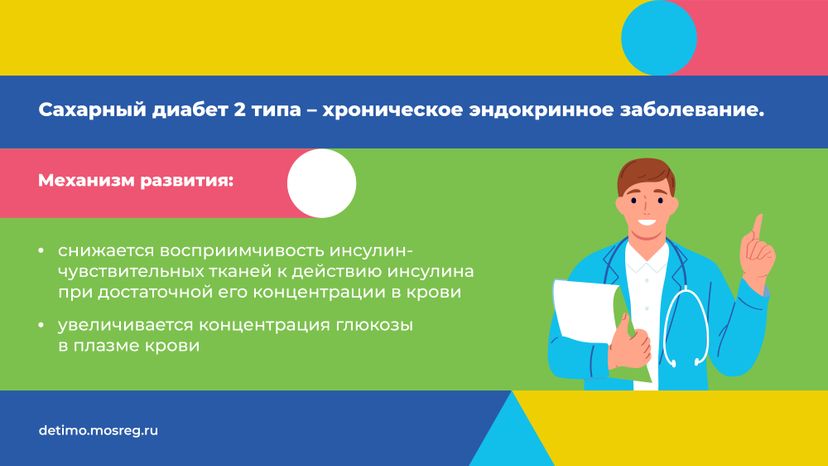 Сахарный диабет 2 типа – хроническое эндокринное заболевание.

Механизм развития:

• снижается восприимчивость инсулин-чувствительных тканей к действию инсулина при достаточной его концентрации в крови

• увеличивается концентрация глюкозы в плазме крови

detimo.mosreg.ru